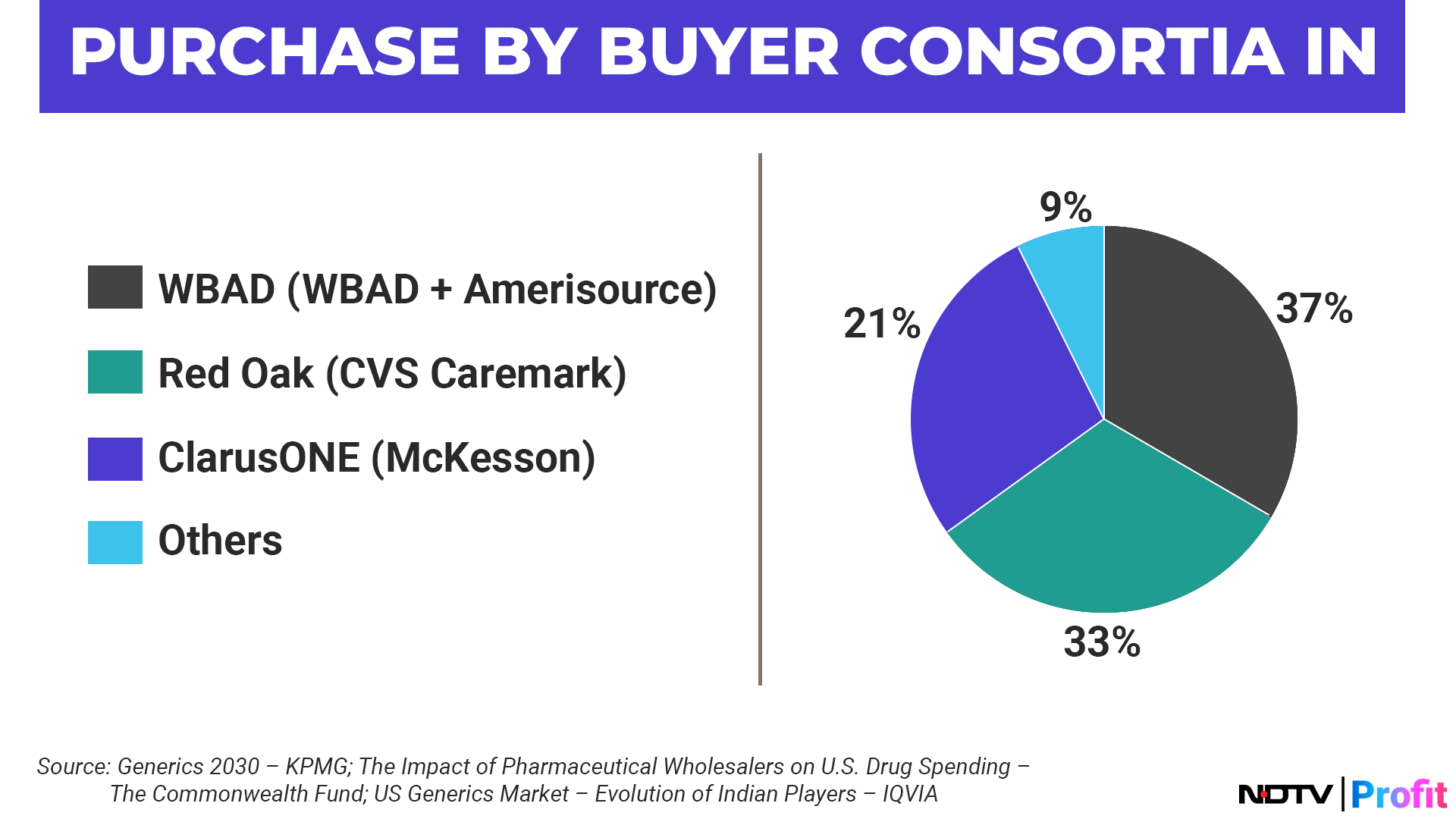 PURCHASE BY BUYER CONSORTIA IN

WBAD (WBAD + Amerisource)

Red Oak (CVS Caremark)

ClarusONE (McKesson)

Others

9%

37%

21%

33%

Source: Generics 2030 – KPMG; The Impact of Pharmaceutical Wholesalers on U.S. Drug Spending – The Commonwealth Fund; US Generics Market – Evolution of Indian Players – IQVIA

NDTV | Profit